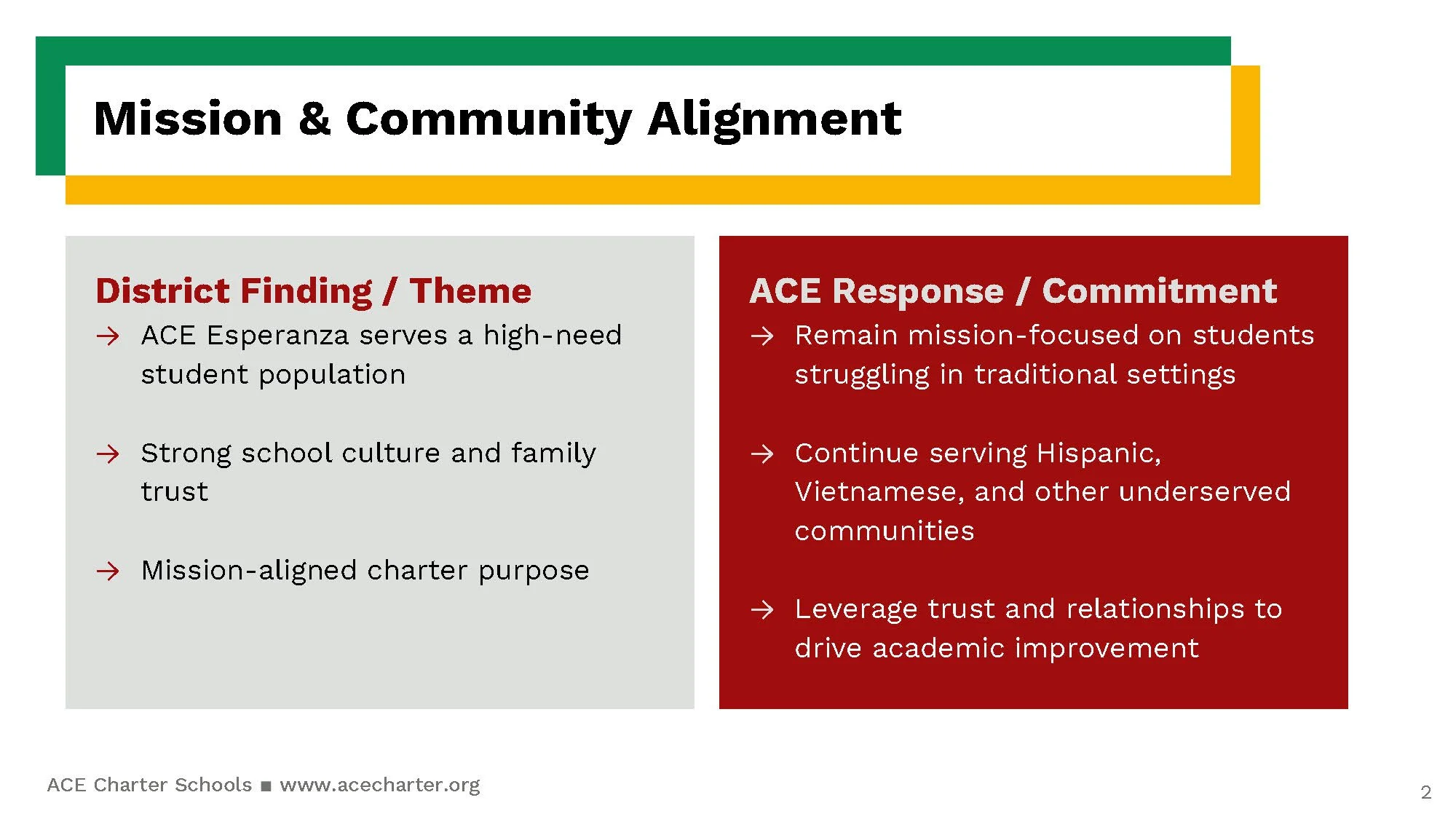 Mission & Community Alignment

District Finding / Theme

→ ACE Esperanza serves a high-need student population

→ Strong school culture and family trust

→ Mission-aligned charter purpose

ACE Response / Commitment

→ Remain mission-focused on students struggling in traditional settings

→ Continue serving Hispanic, Vietnamese, and other underserved communities

→ Leverage trust and relationships to drive academic improvement

ACE Charter Schools ■ www.acecharter.org

2